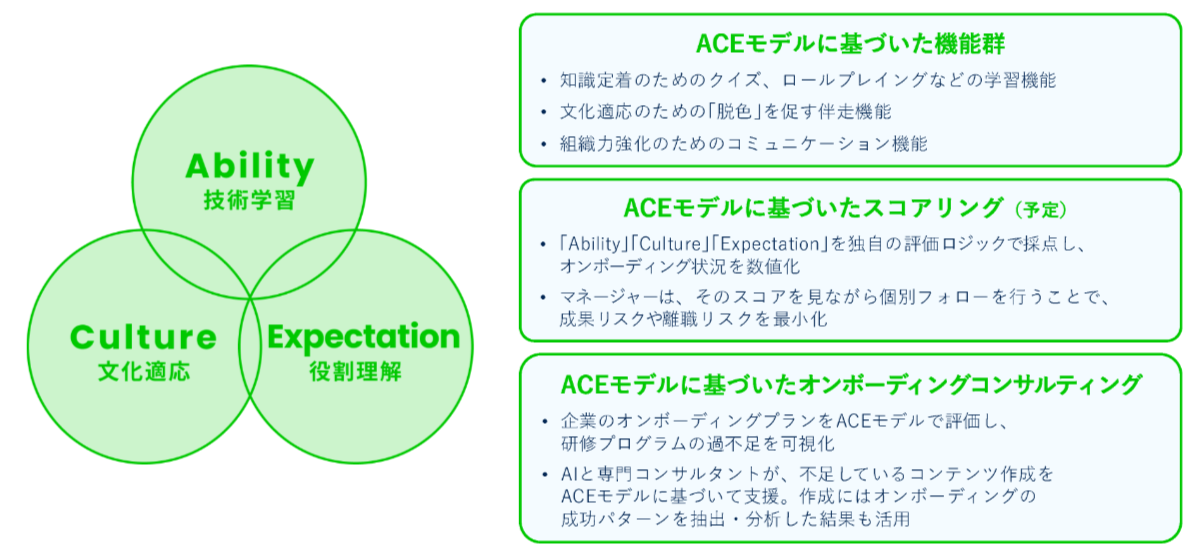 Ability
技術学習

Culture
文化適応

Expectation
役割理解

ACEモデルに基づいた機能群

• 知識定着のためのクイズ、ロールプレイングなどの学習機能
• 文化適応のための「脱色」を促す伴走機能
• 組織力強化のためのコミュニケーション機能

ACEモデルに基づいたスコアリング（予定）

• 「Ability」「Culture」「Expectation」を独自の評価ロジックで採点し、オンボーディング状況を数値化
• マネージャーは、そのスコアを見ながら個別フォローを行うことで、成果リスクや離職リスクを最小化

ACEモデルに基づいたオンボーディングコンサルティング

• 企業のオンボーディングプランをACEモデルで評価し、研修プログラムの過不足を可視化
• AIと専門コンサルタントが、不足しているコンテンツ作成をACEモデルに基づいて支援。作成にはオンボーディングの成功パターンを抽出・分析した結果も活用